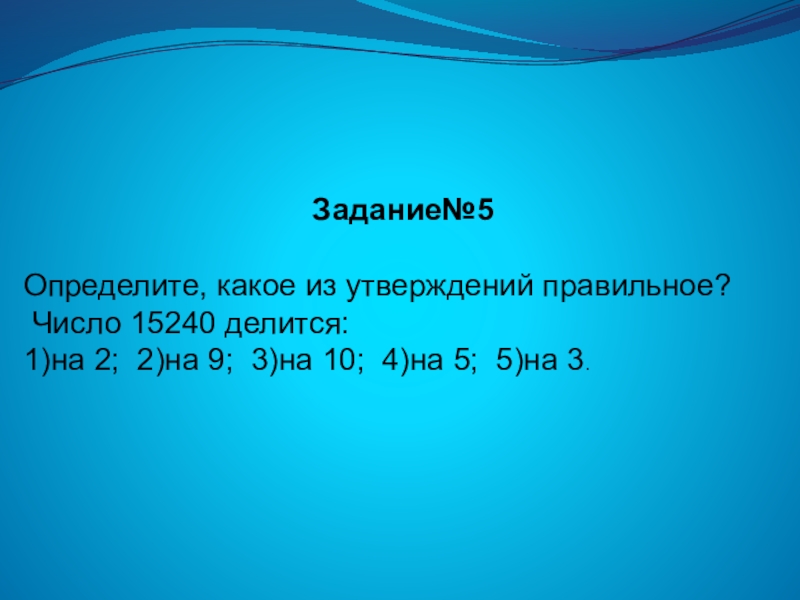 Задание№5

Определите, какое из утверждений правильное?
Число 15240 делится:
1)на 2; 2)на 9; 3)на 10; 4)на 5; 5)на 3.